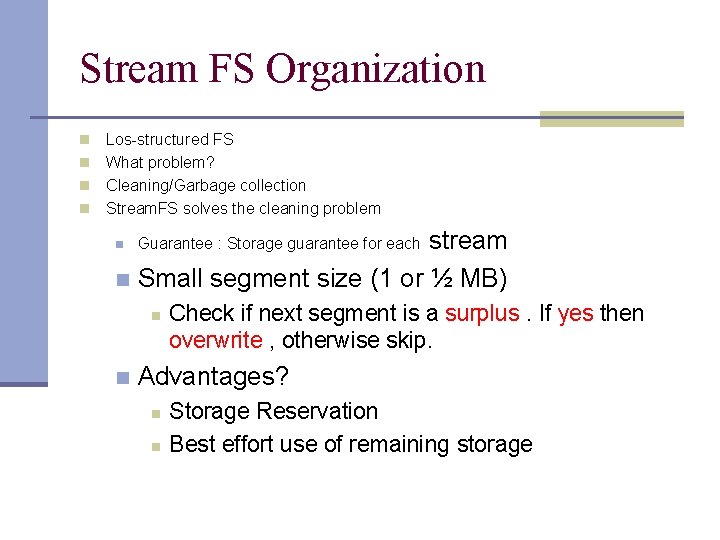 Stream FS Organization

Los-structured FS
What problem?
Cleaning/Garbage collection
StreamFS solves the cleaning problem

Guarantee : Storage guarantee for each stream

Small segment size (1 or ½ MB)

Check if next segment is a surplus . If yes then overwrite , otherwise skip.

Advantages?

Storage Reservation

Best effort use of remaining storage